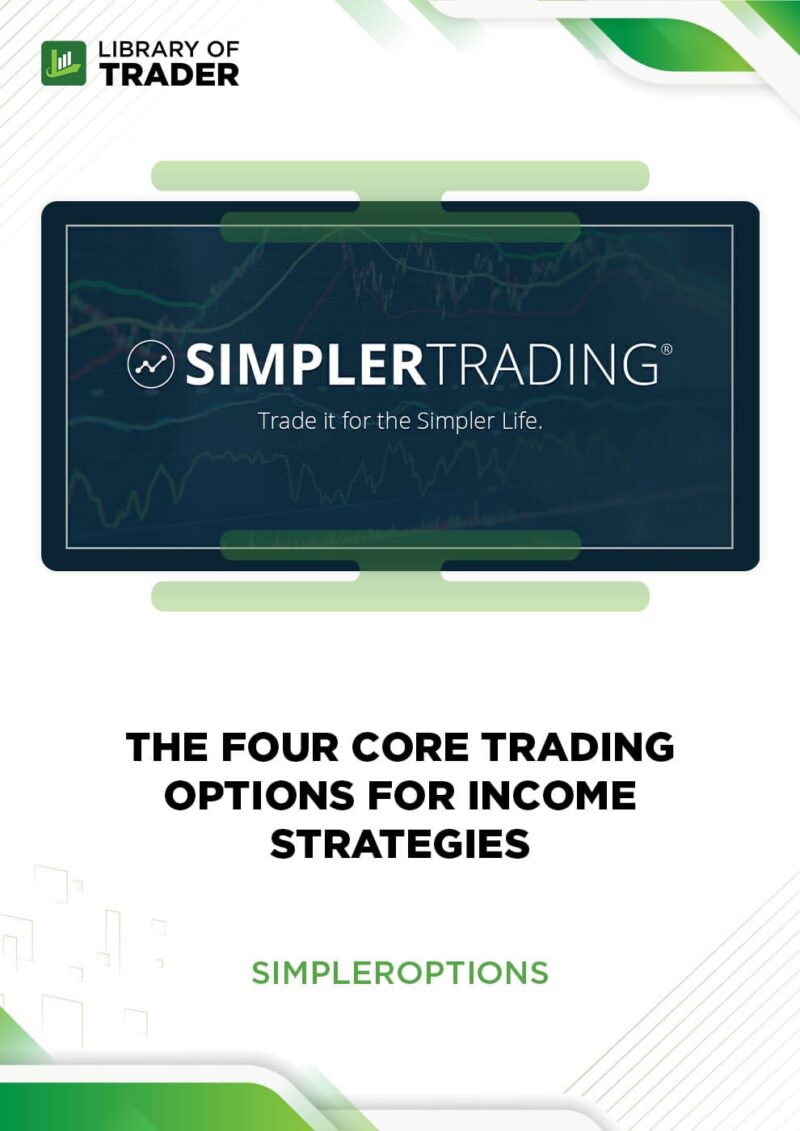 LIBRARY OF TRADER

SIMPLERTRADING®

Trade it for the Simpler Life.

THE FOUR CORE TRADING OPTIONS FOR INCOME STRATEGIES

SIMPLEROPTIONS